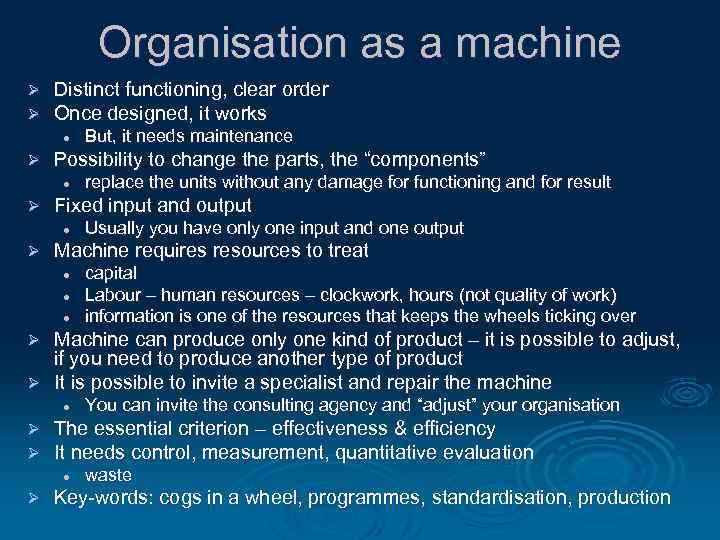 Organisation as a machine

➢ Distinct functioning, clear order
➢ Once designed, it works
• But, it needs maintenance
➢ Possibility to change the parts, the “components”
• replace the units without any damage for functioning and for result
➢ Fixed input and output
• Usually you have only one input and one output
➢ Machine requires resources to treat
• capital
• Labour – human resources – clockwork, hours (not quality of work)
• information is one of the resources that keeps the wheels ticking over
➢ Machine can produce only one kind of product – it is possible to adjust, if you need to produce another type of product
➢ It is possible to invite a specialist and repair the machine
• You can invite the consulting agency and “adjust” your organisation
➢ The essential criterion – effectiveness & efficiency
➢ It needs control, measurement, quantitative evaluation
• waste
➢ Key-words: cogs in a wheel, programmes, standardisation, production